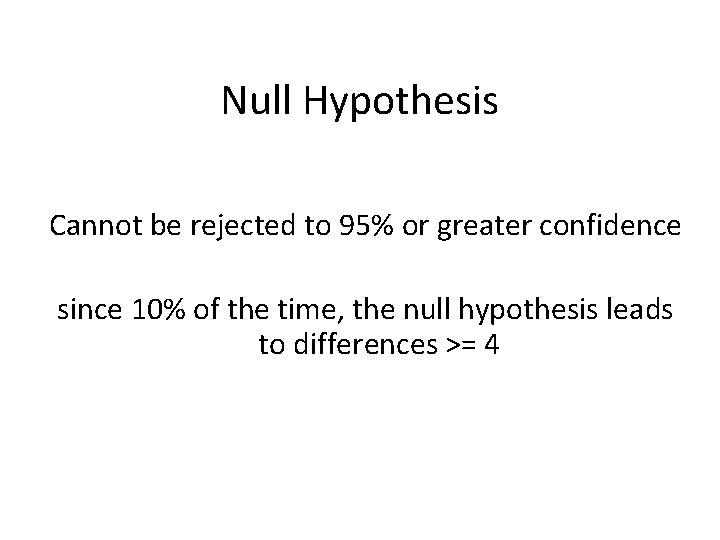 Null Hypothesis

Cannot be rejected to 95% or greater confidence

since 10% of the time, the null hypothesis leads to differences >= 4